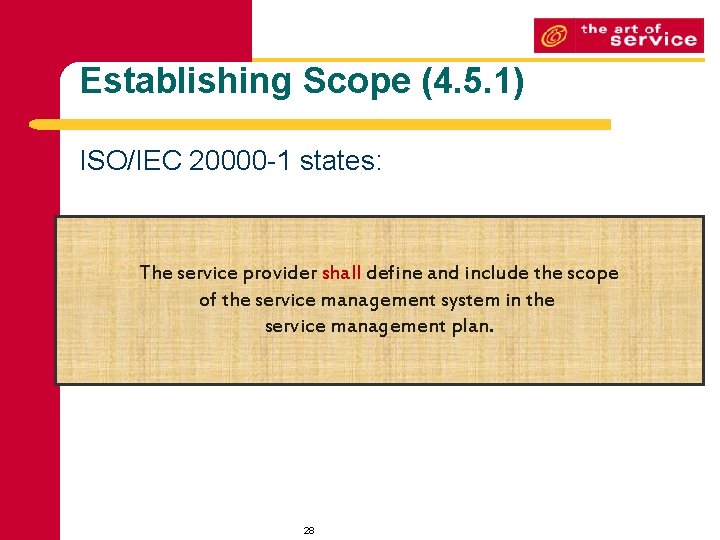 the art of service

Establishing Scope (4.5.1)

ISO/IEC 20000-1 states:

The service provider shall define and include the scope of the service management system in the service management plan.

28